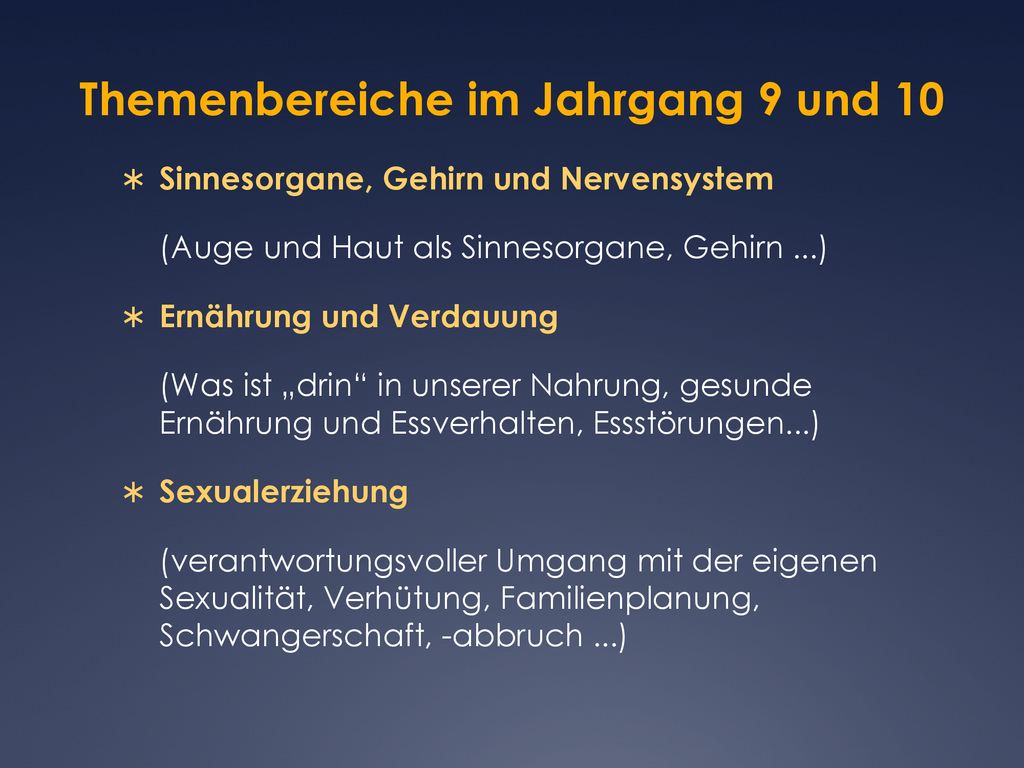 Themenbereiche im Jahrgang 9 und 10

∗ Sinnesorgane, Gehirn und Nervensystem

(Auge und Haut als Sinnesorgane, Gehirn ...)

∗ Ernährung und Verdauung

(Was ist „drin“ in unserer Nahrung, gesunde Ernährung und Essverhalten, Essstörungen...)

∗ Sexualerziehung

(verantwortungsvoller Umgang mit der eigenen Sexualität, Verhütung, Familienplanung, Schwangerschaft, -abbruch ...)